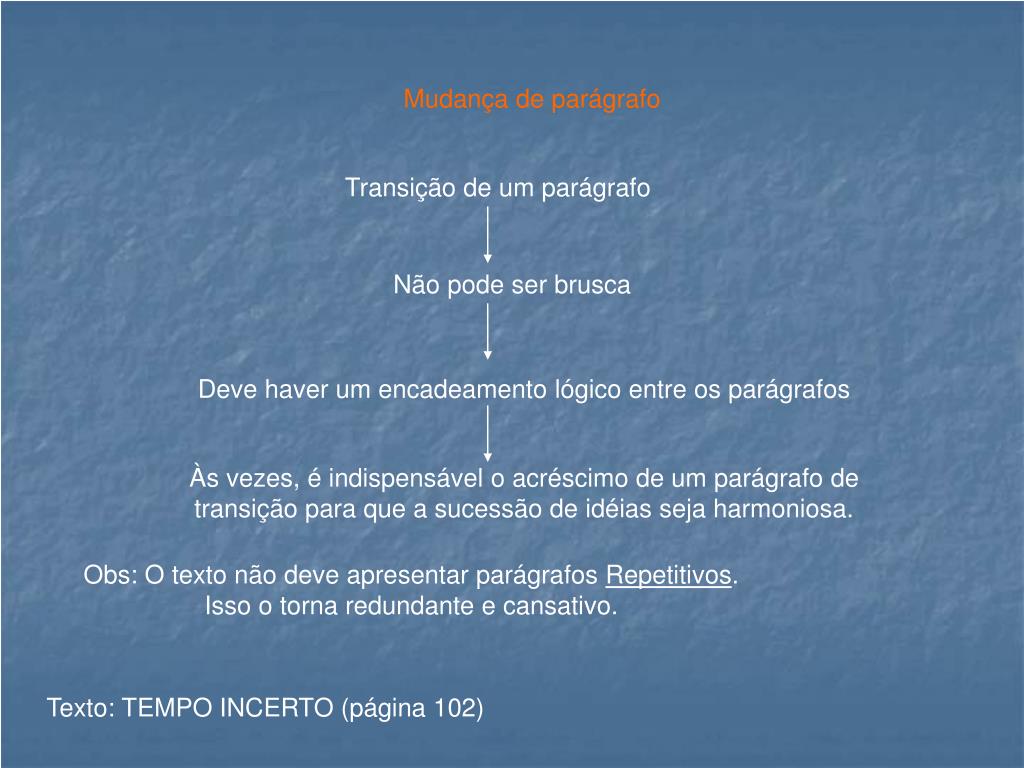 Mudança de parágrafo

Transição de um parágrafo

Não pode ser brusca

Deve haver um encadeamento lógico entre os parágrafos

Às vezes, é indispensável o acréscimo de um parágrafo de transição para que a sucessão de idéias seja harmoniosa.

Obs: O texto não deve apresentar parágrafos Repetitivos.
Isso o torna redundante e cansativo.

Texto: TEMPO INCERTO (página 102)